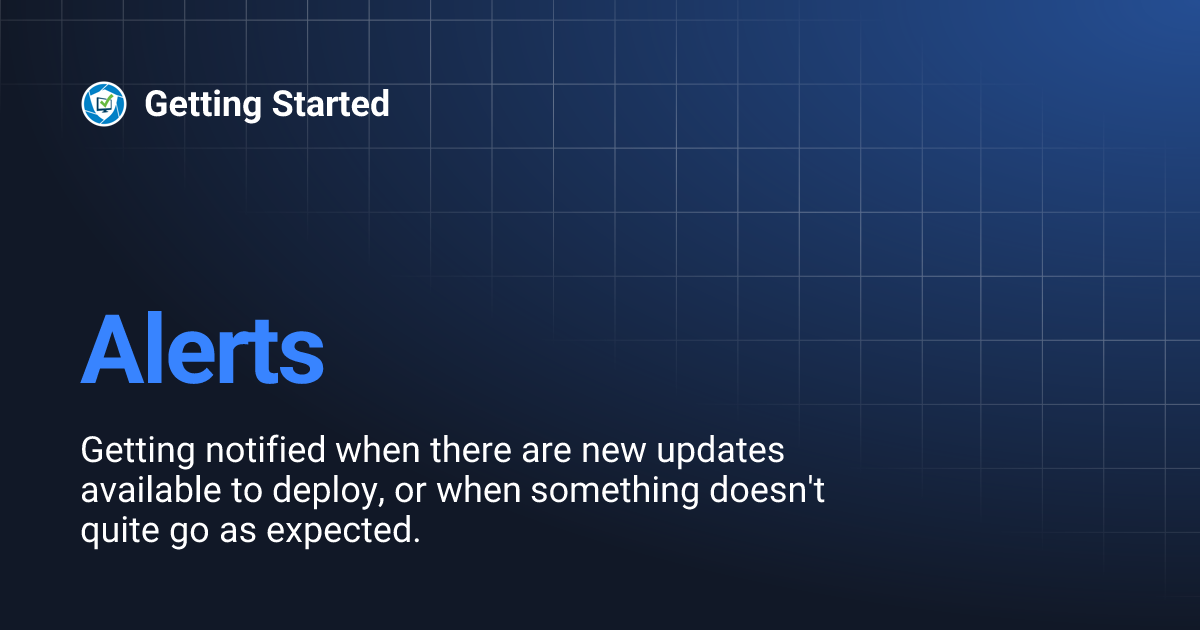 Getting Started

Alerts

Getting notified when there are new updates available to deploy, or when something doesn't quite go as expected.